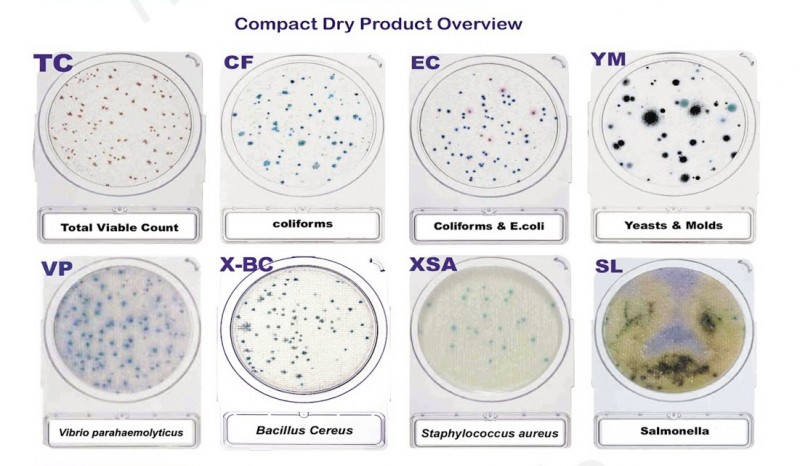 Compact Dry Product Overview

TC

Total Viable Count

CF

coliforms

EC

Coliforms & E.coli

YM

Yeasts & Molds

VP

Vibrio parahaemolyticus

X-BC

Bacillus Cereus

XSA

Staphylococcus aureus

SL

Salmonella